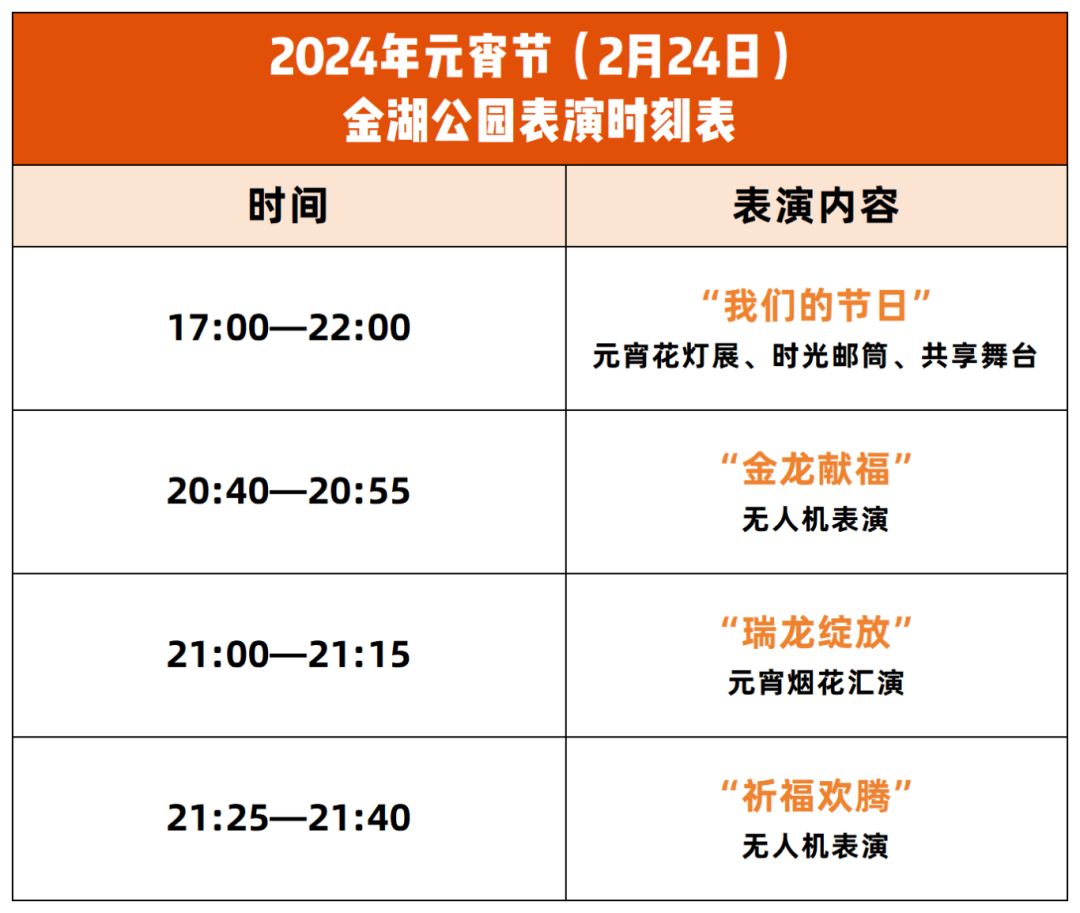 2024年元宵节（2月24日）
金湖公园表演时刻表

| 时间 | 表演内容 |
|---|---|
| 17:00—22:00 | “我们的节日” 元宵花灯展、时光邮筒、共享舞台 |
| 20:40—20:55 | “金龙献福” 无人机表演 |
| 21:00—21:15 | “瑞龙绽放” 元宵烟花汇演 |
| 21:25—21:40 | “祈福欢腾” 无人机表演 |